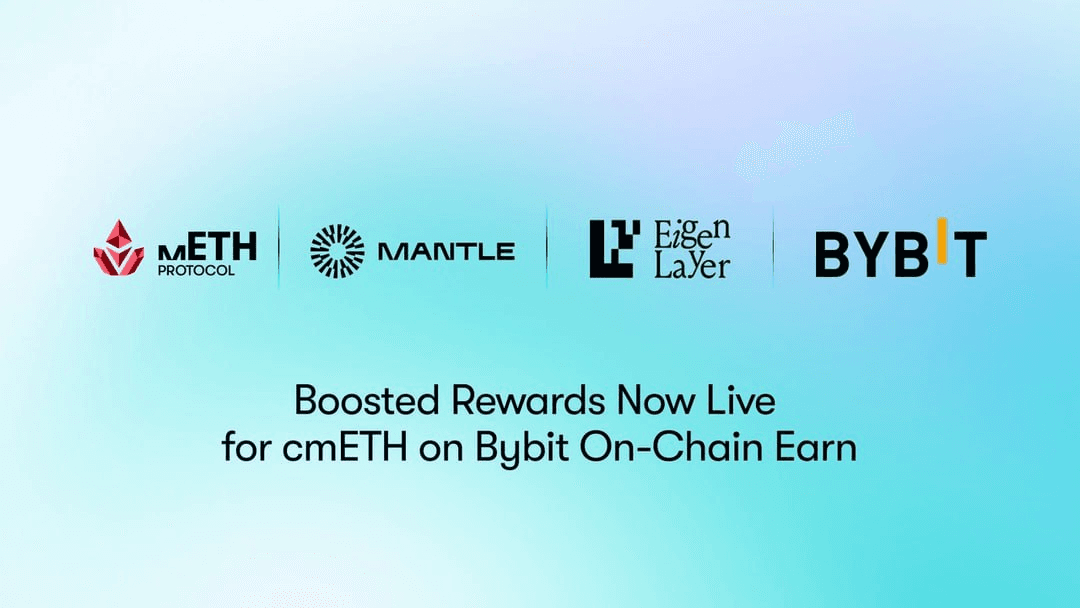 mETH PROTOCOL

MANTLE

Eigen Layer

BYBIT

Boosted Rewards Now Live for cmETH on Bybit On-Chain Earn